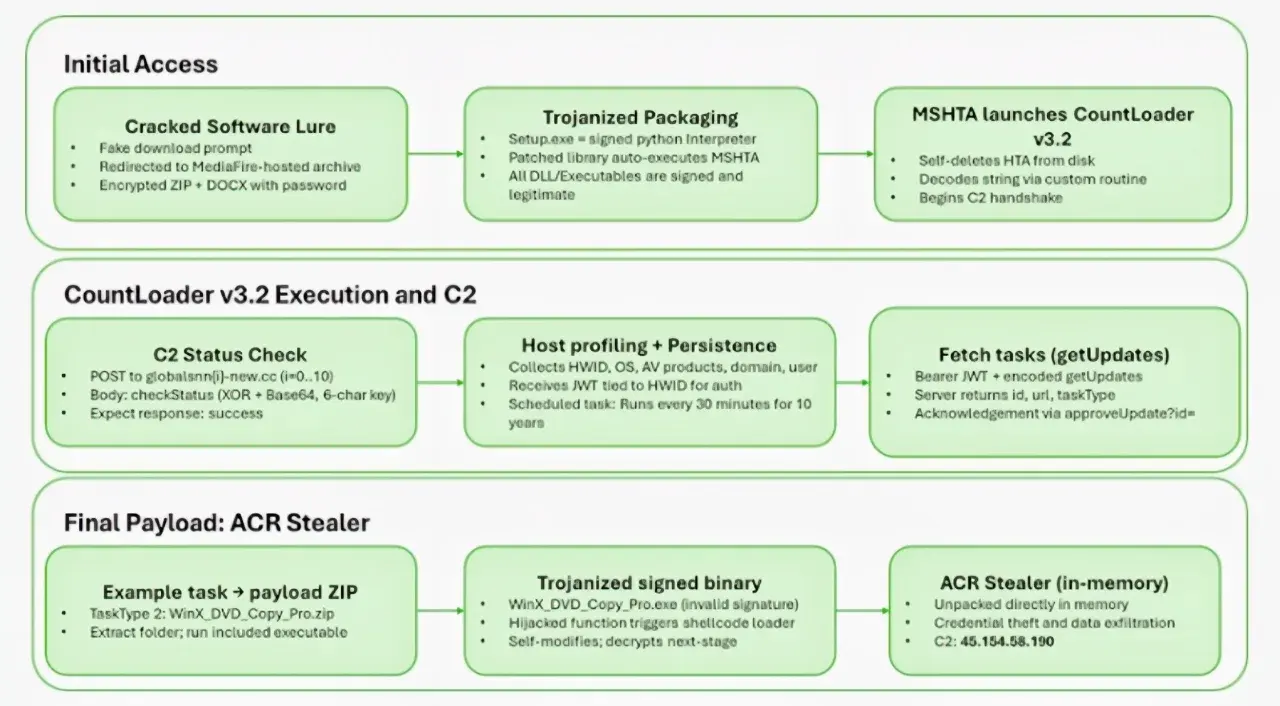 Initial Access

Cracked Software Lure
- Fake download prompt
- Redirected to MediaFire-hosted archive
- Encrypted ZIP + DOCX with password

Trojanized Packaging
- Setup.exe = signed python Interpreter
- Patched library auto-executes MSHTA
- All DLL/Executables are signed and legitimate

MSHTA launches CountLoader v3.2
- Self-deletes HTA from disk
- Decodes string via custom routine
- Begins C2 handshake

CountLoader v3.2 Execution and C2

C2 Status Check
- POST to globalsnn{i}-new.cc (i=0..10)
- Body: checkStatus (XOR + Base64, 6-char key)
- Expect response: success

Host profiling + Persistence
- Collects HWID, OS, AV products, domain, user
- Receives JWT tied to HWID for auth
- Scheduled task: Runs every 30 minutes for 10 years

Fetch tasks (getUpdates)
- Bearer JWT + encoded getUpdates
- Server returns id, url, taskType
- Acknowledgement via approveUpdate?id=

Final Payload: ACR Stealer

Example task → payload ZIP
- TaskType 2: WinX_DVD_Copy_Pro.zip
- Extract folder; run included executable

Trojanized signed binary
- WinX_DVD_Copy_Pro.exe (invalid signature)
- Hijacked function triggers shellcode loader
- Self-modifies; decrypts next-stage

ACR Stealer (in-memory)
- Unpacked directly in memory
- Credential theft and data exfiltration
- C2: 45.154.58.190